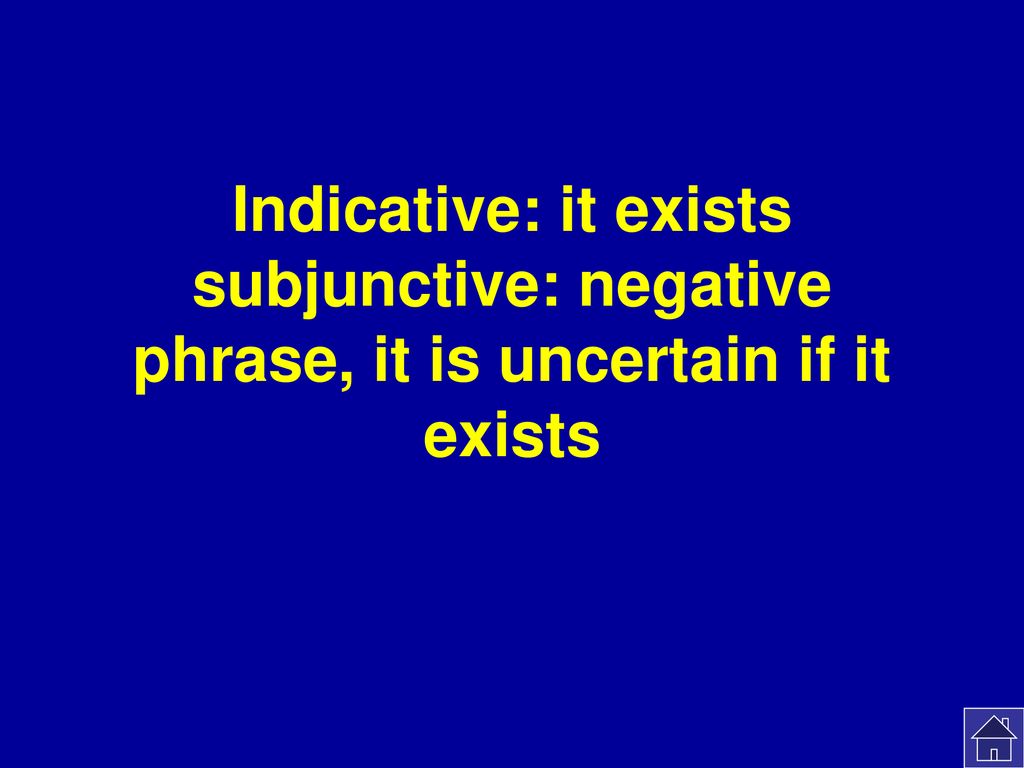 Indicative: it exists subjunctive: negative phrase, it is uncertain if it exists